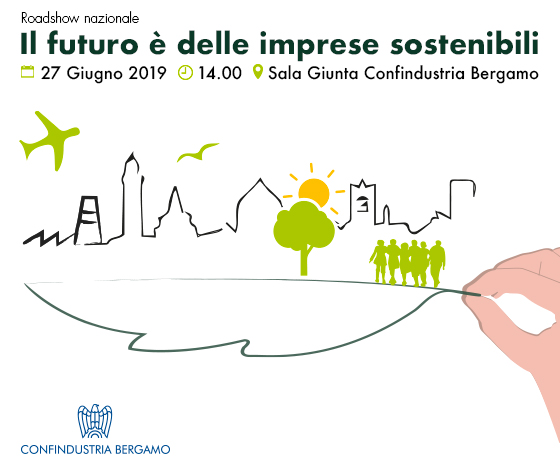 Roadshow nazionale

Il futuro è delle imprese sostenibili

27 Giugno 2019 14.00 Sala Giunta Confindustria Bergamo

CONFINDUSTRIA BERGAMO